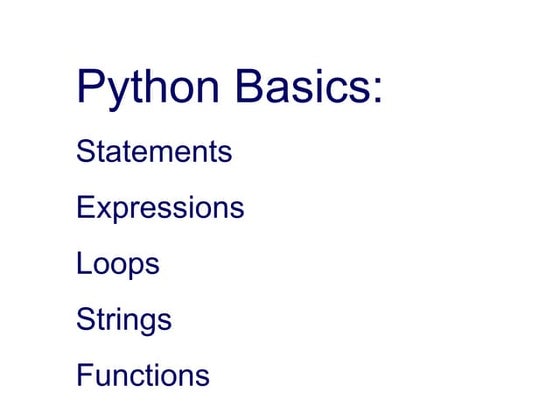 Python Basics:

Statements

Expressions

Loops

Strings

Functions